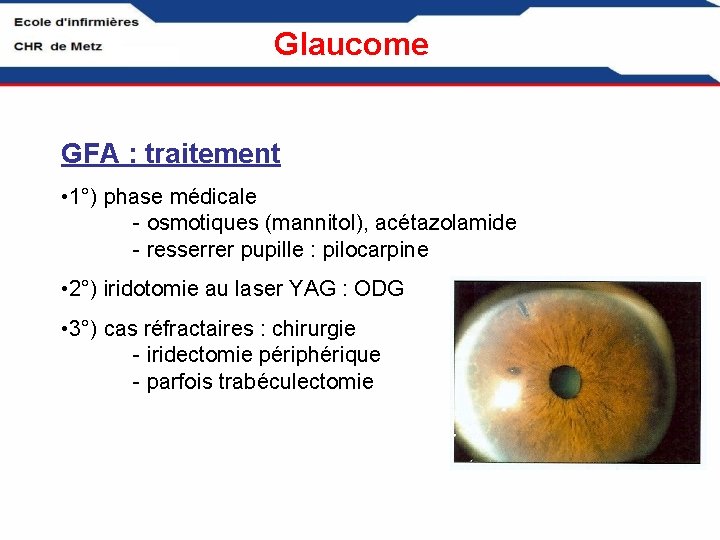 Ecole d'infirmières
CHR de Metz

Glaucome

GFA : traitement

•1°) phase médicale
- osmotiques (mannitol), acétazolamide
- resserrer pupille : pilocarpine

•2°) iridotomie au laser YAG : ODG

•3°) cas réfractaires : chirurgie
- iridectomie périphérique
- parfois trabéculectomie